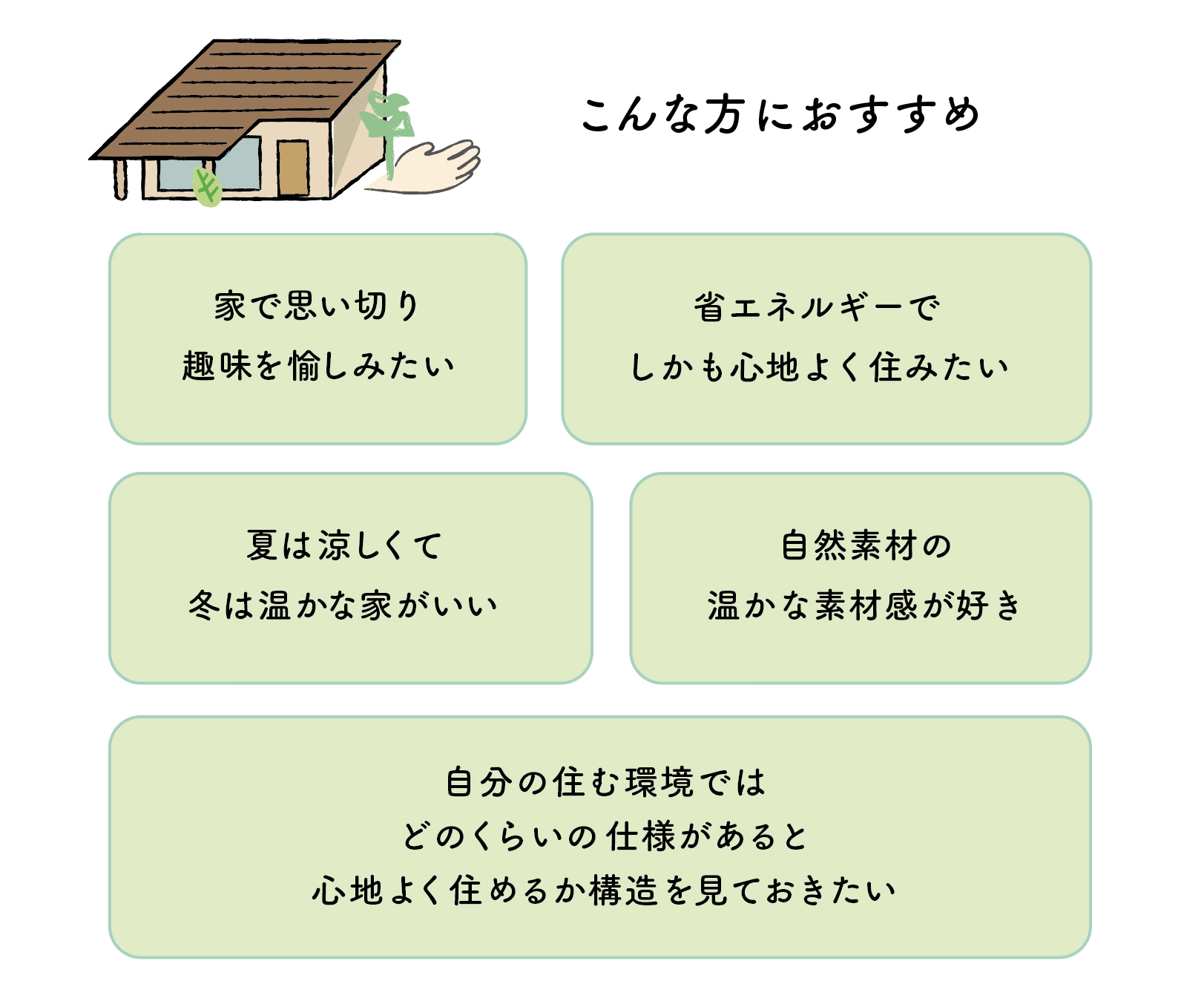 こんな方におすすめ

家で思い切り
趣味を愉しみたい

省エネルギーで
しかも心地よく住みたい

夏は涼しくて
冬は温かな家がいい

自然素材の
温かな素材感が好き

自分の住む環境では
どのくらいの仕様があると
心地よく住めるか構造を見ておきたい